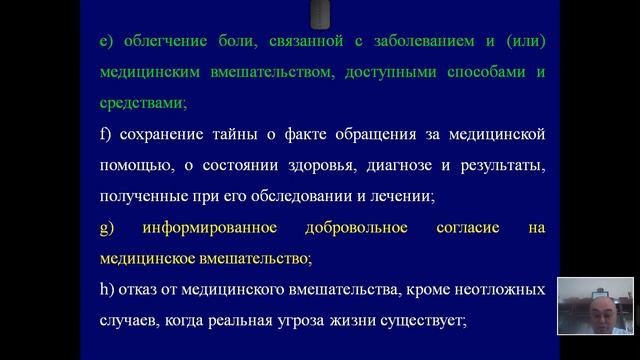 e) облегчение боли, связанной с заболеванием и (или) медицинским вмешательством, доступными способами и средствами;

f) сохранение тайны о факте обращения за медицинской помощью, о состоянии здоровья, диагнозе и результаты, полученные при его обследовании и лечении;

g) информированное добровольное согласие на медицинское вмешательство;

h) отказ от медицинского вмешательства, кроме неотложных случаев, когда реальная угроза жизни существует;